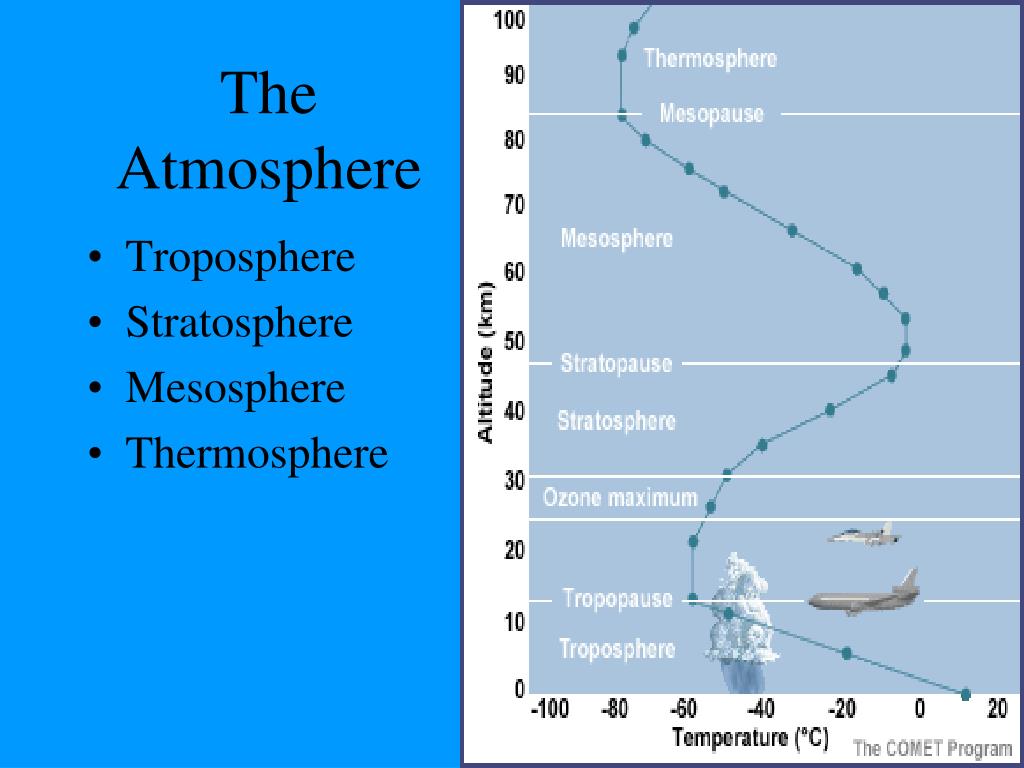 The Atmosphere

• Troposphere
• Stratosphere
• Mesosphere
• Thermosphere

100
90
80
70
60
50
40
30
20
10
0

Altitude (km)

Thermosphere
Mesopause
Mesosphere
Stratopause
Stratosphere
Ozone maximum
Tropopause
Troposphere

-100 -80 -60 -40 -20 0 20
Temperature (°C)

The COMET Program